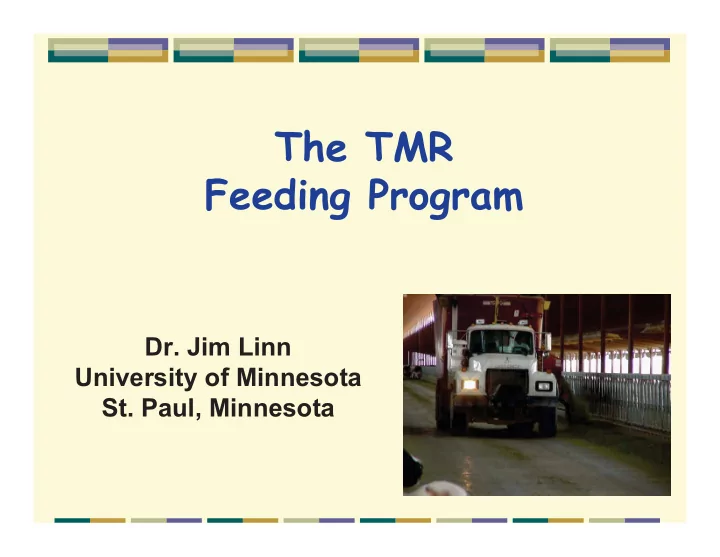 The TMR
Feeding Program

Dr. Jim Linn
University of Minnesota
St. Paul, Minnesota